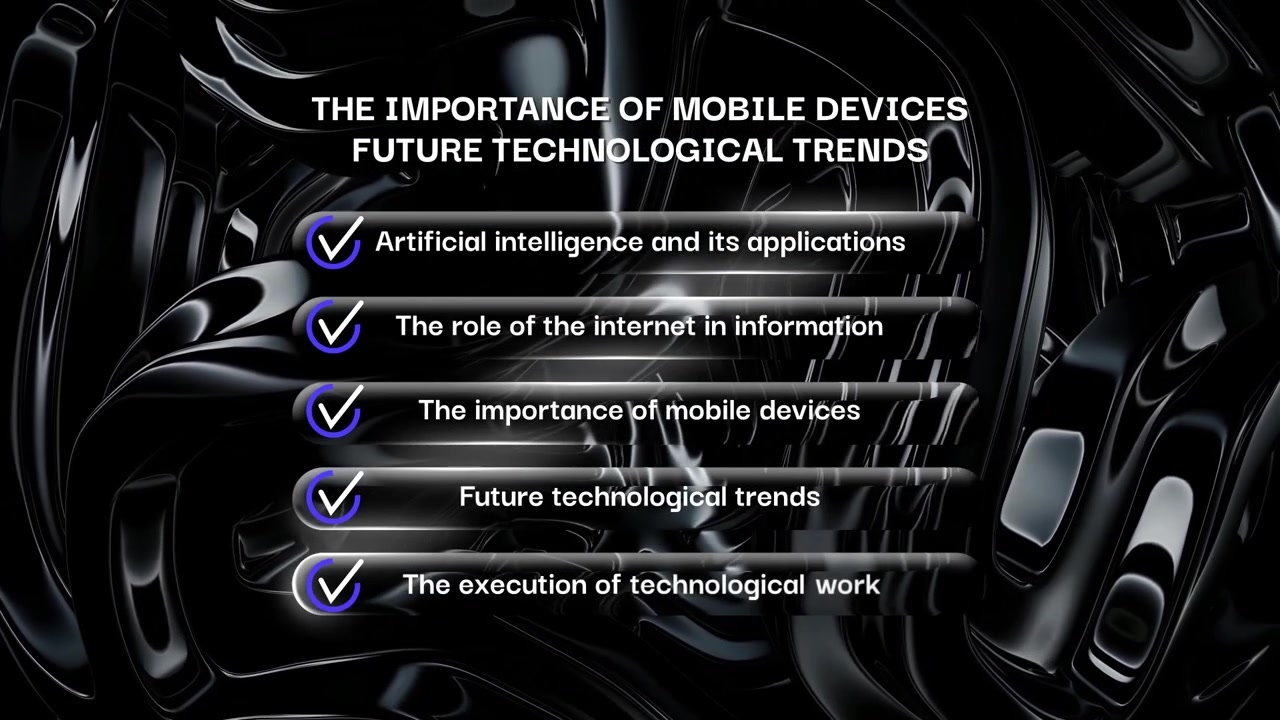 THE IMPORTANCE OF MOBILE DEVICES
FUTURE TECHNOLOGICAL TRENDS

✓ Artificial intelligence and its applications

✓ The role of the internet in information

✓ The importance of mobile devices

✓ Future technological trends

✓ The execution of technological work